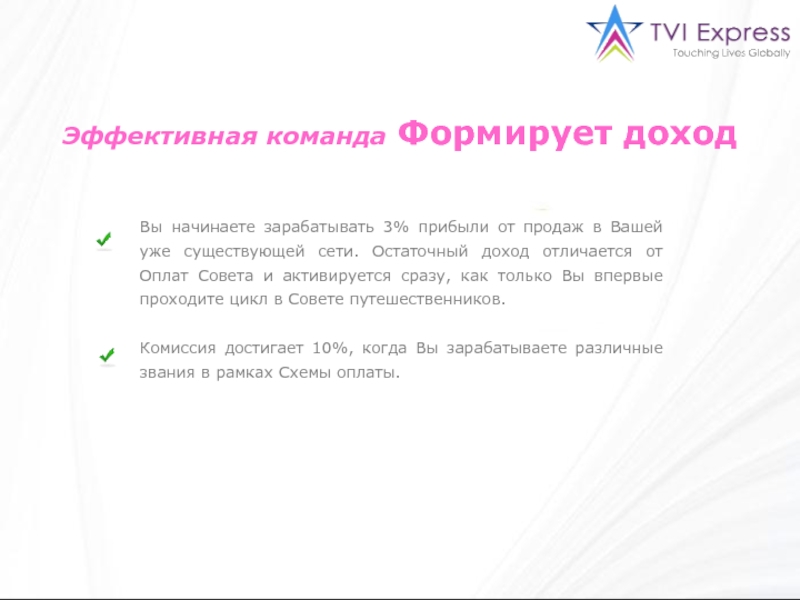 TVI Express
Touching Lives Globally

Эффективная команда Формирует доход

Вы начинаете зарабатывать 3% прибыли от продаж в Вашей уже существующей сети. Остаточный доход отличается от Оплат Совета и активируется сразу, как только Вы впервые проходите цикл в Совете путешественников.

Комиссия достигает 10%, когда Вы зарабатываете различные звания в рамках Схемы оплаты.